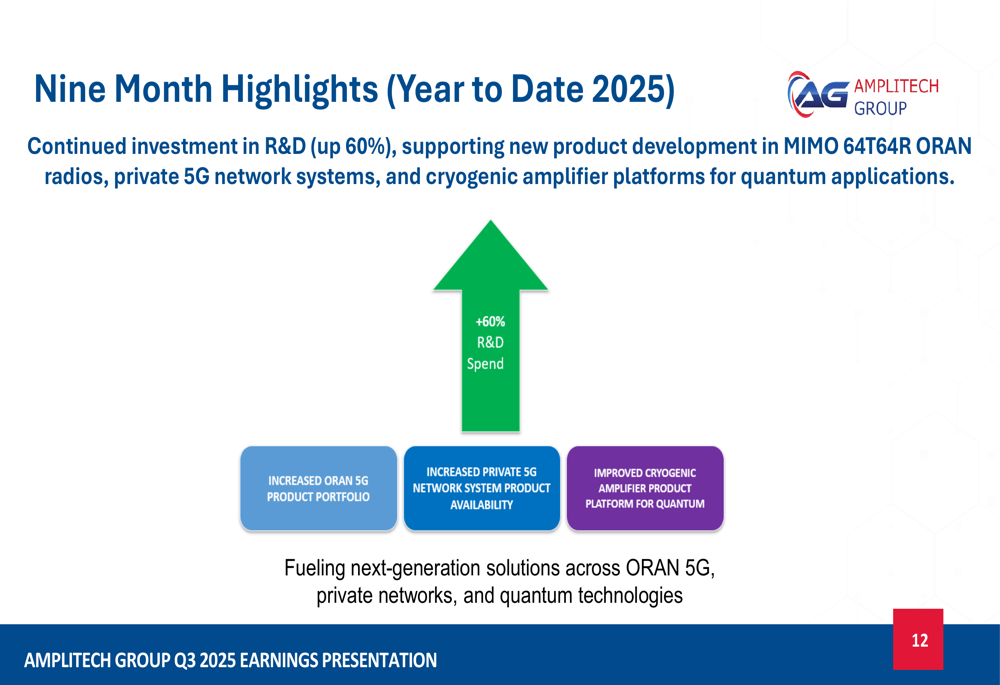 Nine Month Highlights (Year to Date 2025)

AG AMPLITECH GROUP

Continued investment in R&D (up 60%), supporting new product development in MIMO 64T64R ORAN radios, private 5G network systems, and cryogenic amplifier platforms for quantum applications.

+60%
R&D
Spend

INCREASED ORAN 5G PRODUCT PORTFOLIO

INCREASED PRIVATE 5G NETWORK SYSTEM PRODUCT AVAILABILITY

IMPROVED CRYOGENIC AMPLIFIER PRODUCT PLATFORM FOR QUANTUM

Fueling next-generation solutions across ORAN 5G, private networks, and quantum technologies

AMPLITECH GROUP Q3 2025 EARNINGS PRESENTATION

12